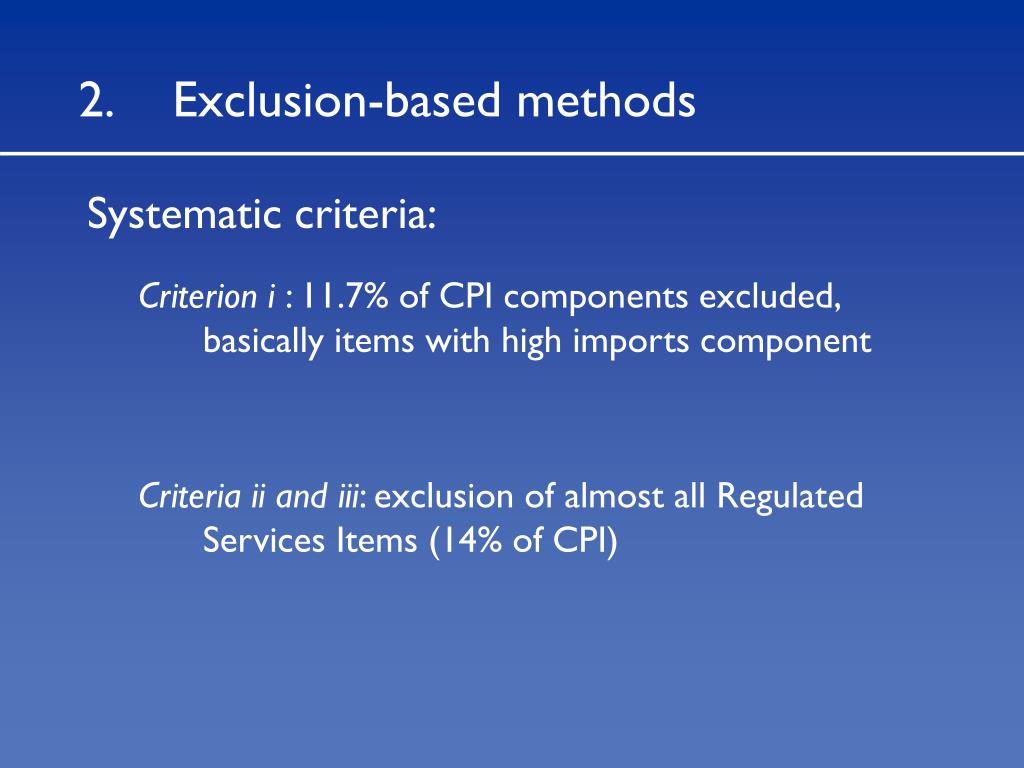 2. Exclusion-based methods

Systematic criteria:

Criterion i : 11.7% of CPI components excluded, basically items with high imports component

Criteria ii and iii: exclusion of almost all Regulated Services Items (14% of CPI)